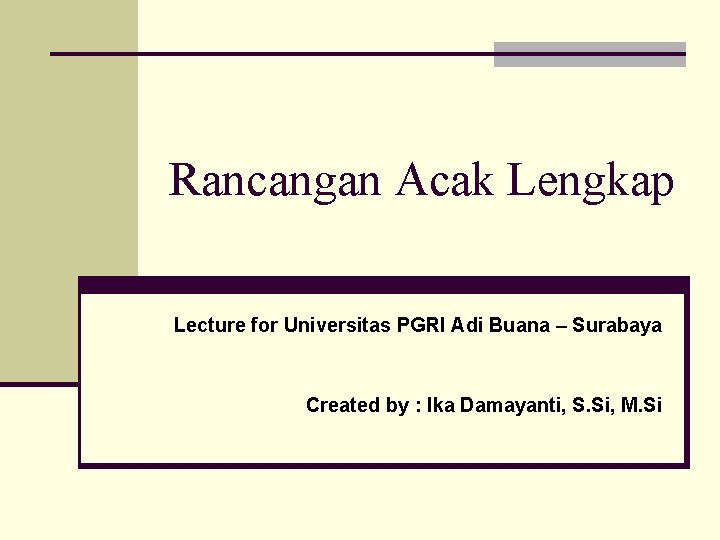 Rancangan Acak Lengkap

Lecture for Universitas PGRI Adi Buana – Surabaya

Created by : Ika Damayanti, S.Si, M.Si